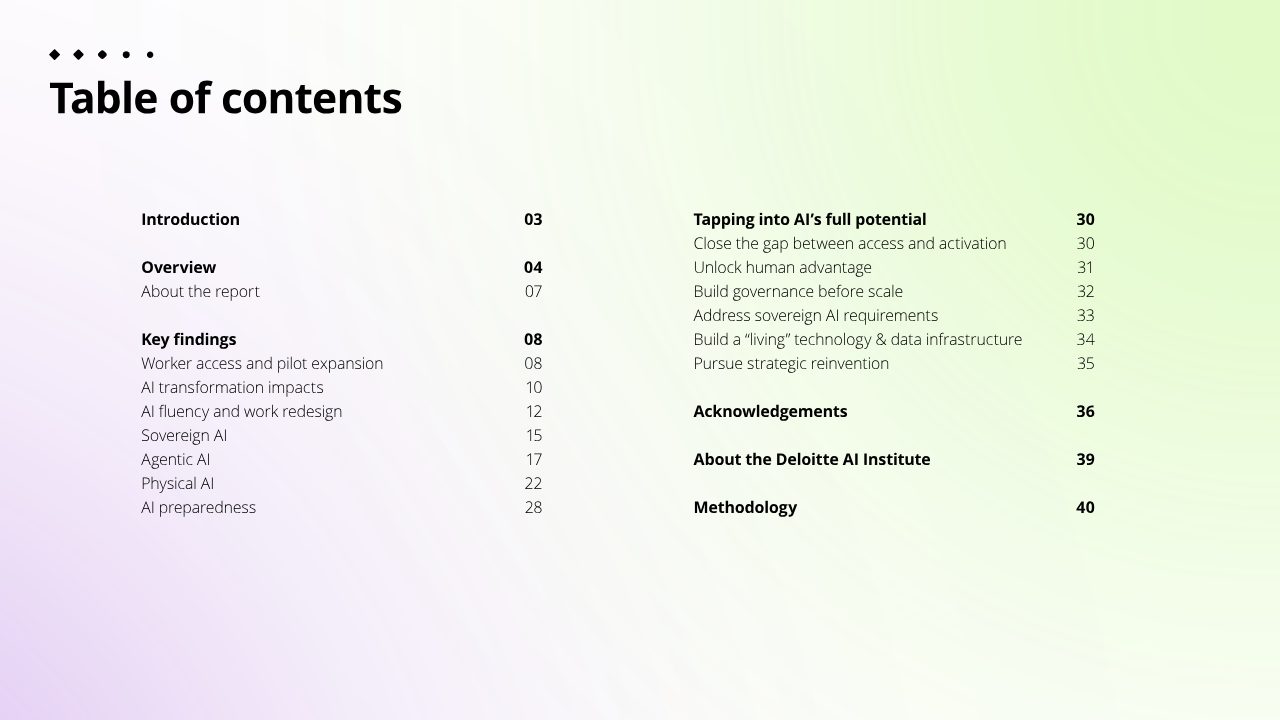 Table of contents

Introduction 03

Overview 04
About the report 07

Key findings 08
Worker access and pilot expansion 08
AI transformation impacts 10
AI fluency and work redesign 12
Sovereign AI 15
Agentic AI 17
Physical AI 22
AI preparedness 28

Tapping into AI's full potential 30
Close the gap between access and activation 30
Unlock human advantage 31
Build governance before scale 32
Address sovereign AI requirements 33
Build a "living" technology & data infrastructure 34
Pursue strategic reinvention 35

Acknowledgements 36

About the Deloitte AI Institute 39

Methodology 40